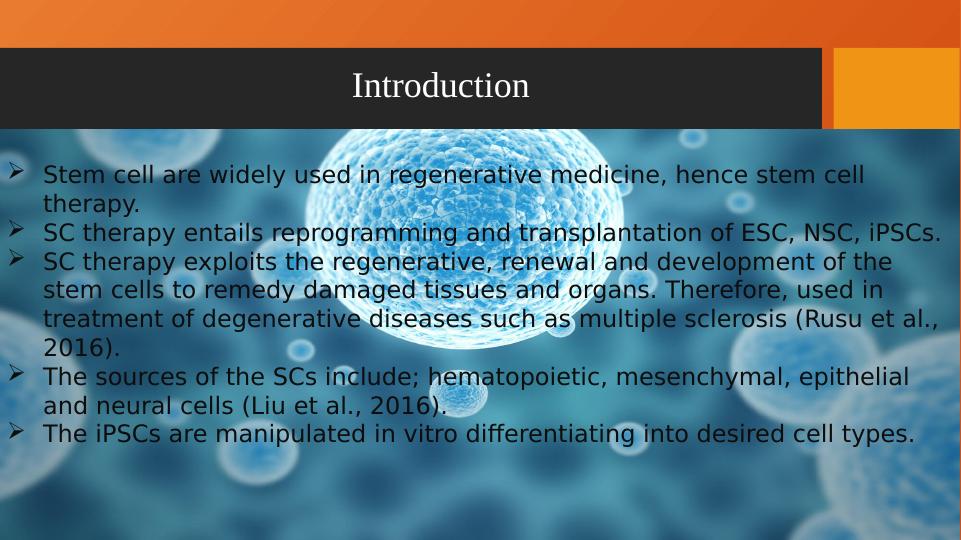 Introduction

➢ Stem cell are widely used in regenerative medicine, hence stem cell therapy.
➢ SC therapy entails reprogramming and transplantation of ESC, NSC, iPSCs.
➢ SC therapy exploits the regenerative, renewal and development of the stem cells to remedy damaged tissues and organs. Therefore, used in treatment of degenerative diseases such as multiple sclerosis (Rusu et al., 2016).
➢ The sources of the SCs include; hematopoietic, mesenchymal, epithelial and neural cells (Liu et al., 2016).
➢ The iPSCs are manipulated in vitro differentiating into desired cell types.